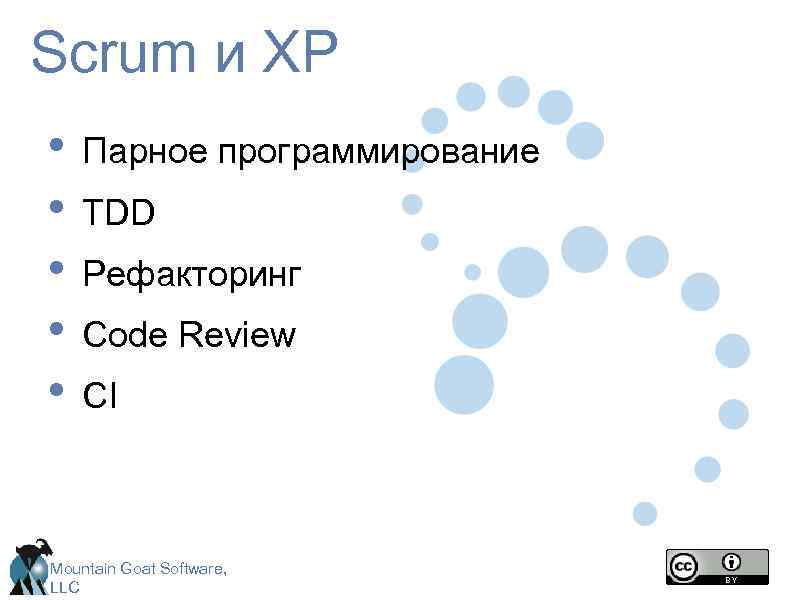 Scrum и XP

• Парное программирование
• TDD
• Рефакторинг
• Code Review
• CI

Mountain Goat Software, LLC

cc BY